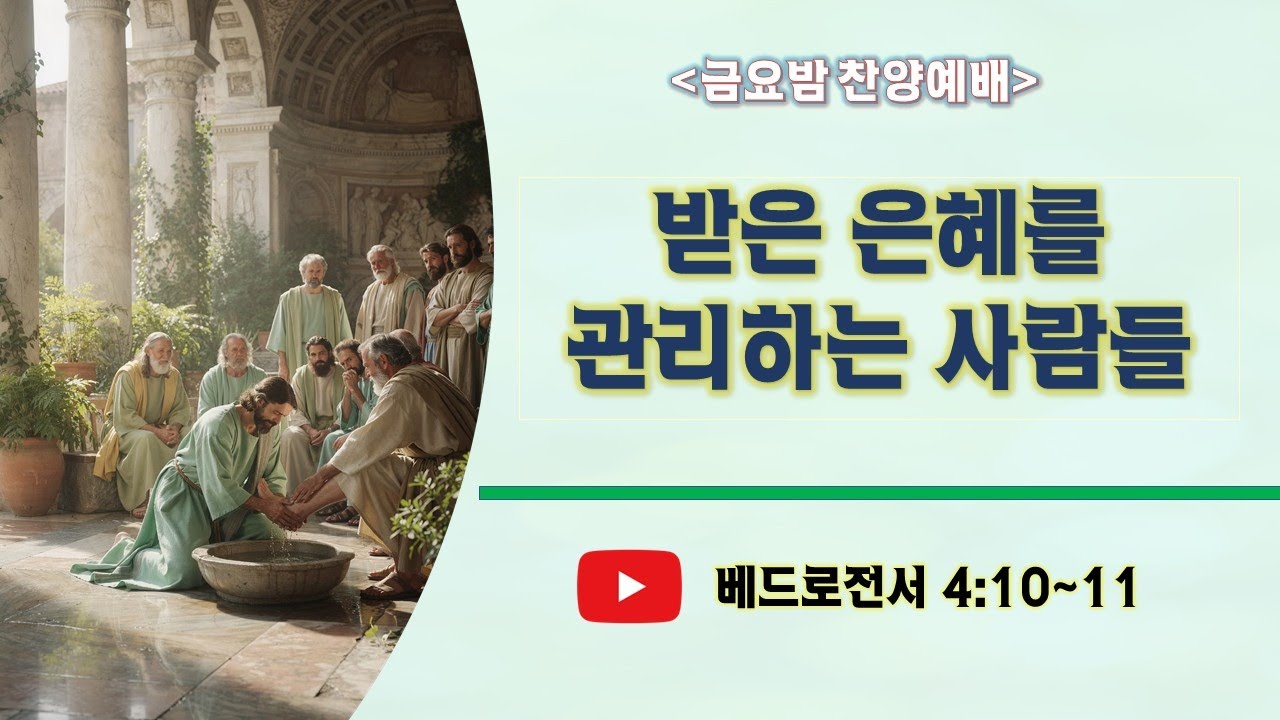 <금요밤 찬양예배>

받은 은혜를
관리하는 사람들

베드로전서 4:10~11